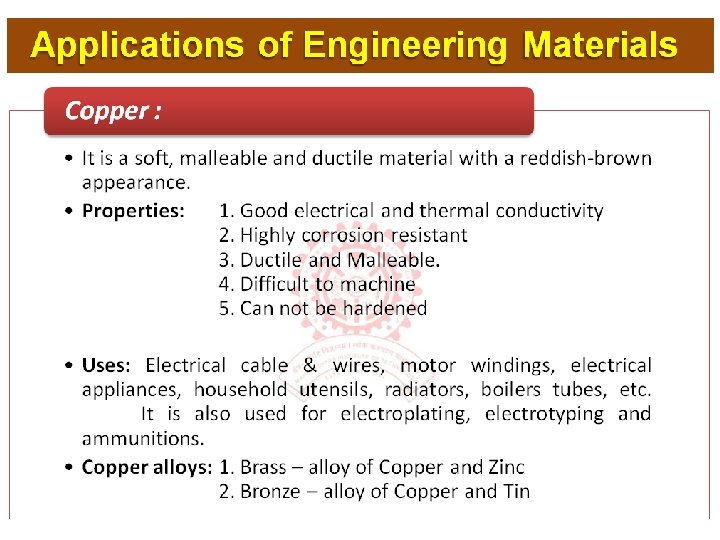 Applications of Engineering Materials

Copper :

• It is a soft, malleable and ductile material with a reddish-brown appearance.

• Properties: 1. Good electrical and thermal conductivity
2. Highly corrosion resistant
3. Ductile and Malleable.
4. Difficult to machine
5. Can not be hardened

• Uses: Electrical cable & wires, motor windings, electrical appliances, household utensils, radiators, boilers tubes, etc. It is also used for electroplating, electrotyping and ammunitions.

• Copper alloys: 1. Brass – alloy of Copper and Zinc
2. Bronze – alloy of Copper and Tin